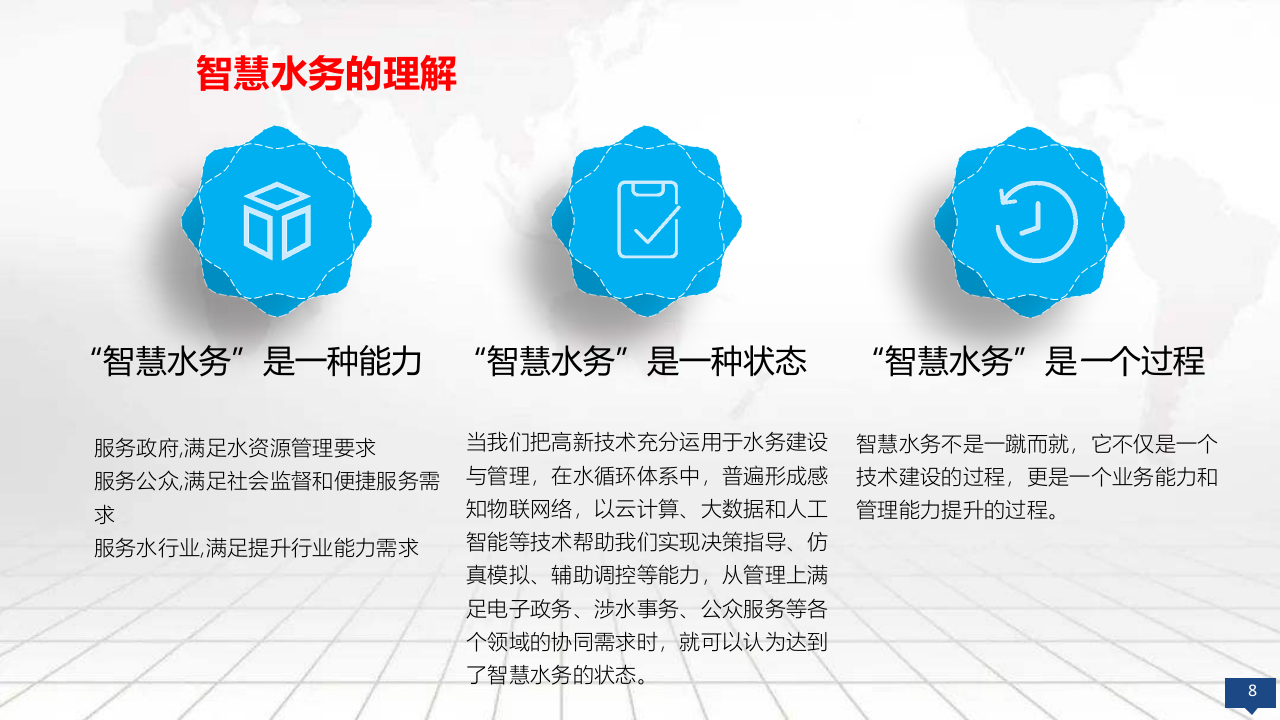 智慧水务的理解

“智慧水务”是一种能力

服务政府,满足水资源管理要求
服务公众,满足社会监督和便捷服务需求
服务水行业,满足提升行业能力需求

“智慧水务”是一种状态

当我们把高新技术充分运用于水务建设与管理，在水循环体系中，普遍形成感知物联网络，以云计算、大数据和人工智能等技术帮助我们实现决策指导、仿真模拟、辅助调控等能力，从管理上满足电子政务、涉水事务、公众服务等各个领域的协同需求时，就可以认为达到了智慧水务的状态。

“智慧水务”是一个过程

智慧水务不是一蹴而就，它不仅是一个技术建设的过程，更是一个业务能力和管理能力提升的过程。

8